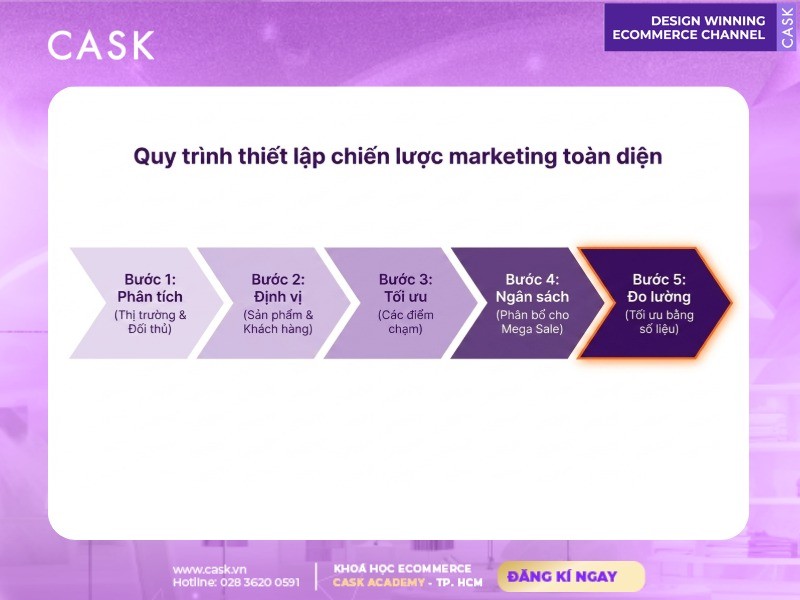 CASK

DESIGN WINNING ECOMMERCE CHANNEL

CASK

Quy trình thiết lập chiến lược marketing toàn diện

Bước 1: Phân tích (Thị trường & Đối thủ)

Bước 2: Định vị (Sản phẩm & Khách hàng)

Bước 3: Tối ưu (Các điểm chạm)

Bước 4: Ngân sách (Phân bổ cho Mega Sale)

Bước 5: Đo lường (Tối ưu bằng số liệu)

www.cask.vn
Hotline: 028 3620 0591

KHOÁ HỌC ECOMMERCE
CASK ACADEMY - TP. HCM

ĐĂNG KÍ NGAY